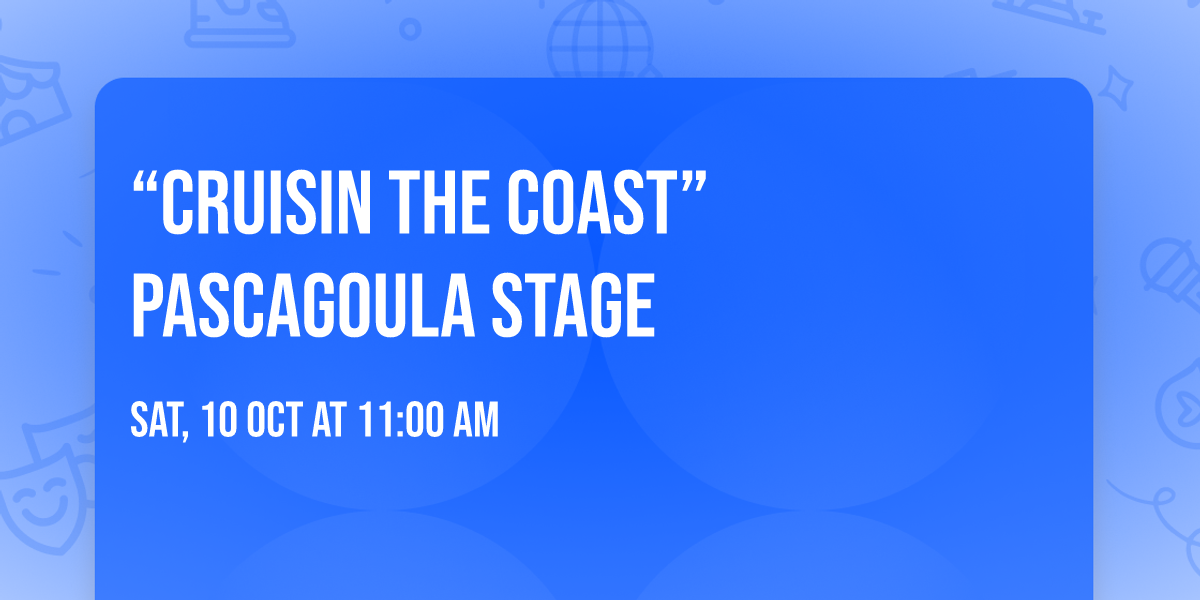 “CRUISIN THE COAST” PASCAGOULA STAGE

SAT, 10 OCT AT 11:00 AM